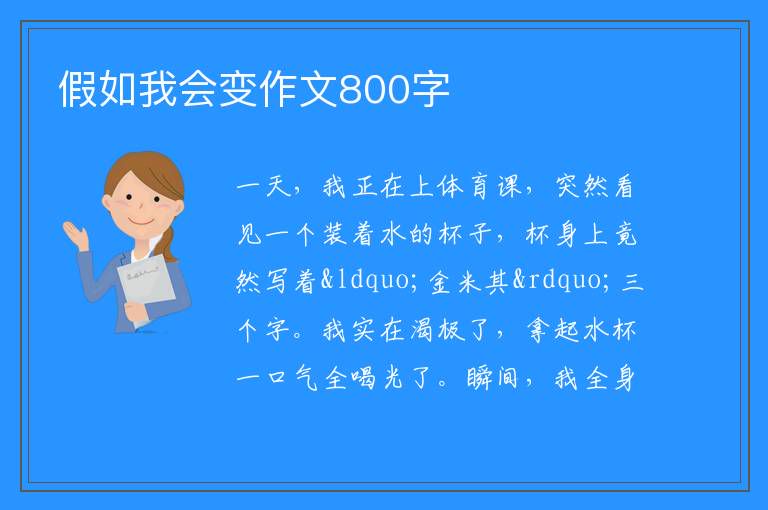 假如我会变作文800字

一天，我正在上体育课，突然看见一个装着水的杯子，杯身上竟然写着&ldquo;金米其&rdquo;三个字。我实在渴极了，拿起水杯一口气全喝光了。瞬间，我全身